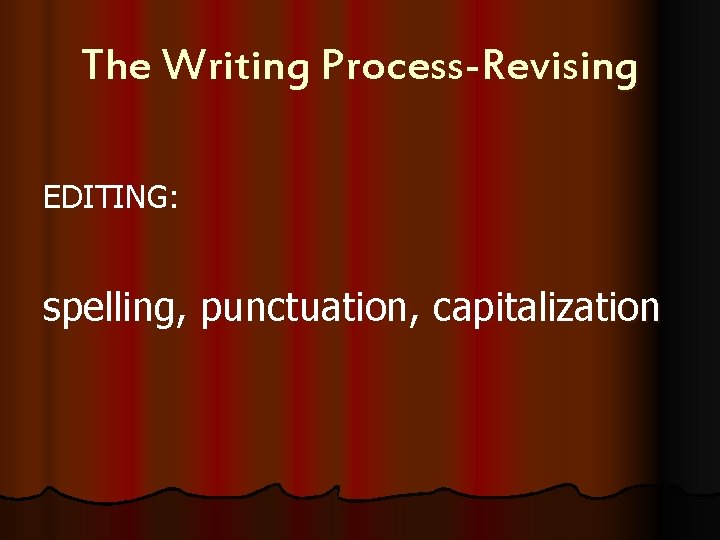 The Writing Process-Revising

EDITING:

spelling, punctuation, capitalization